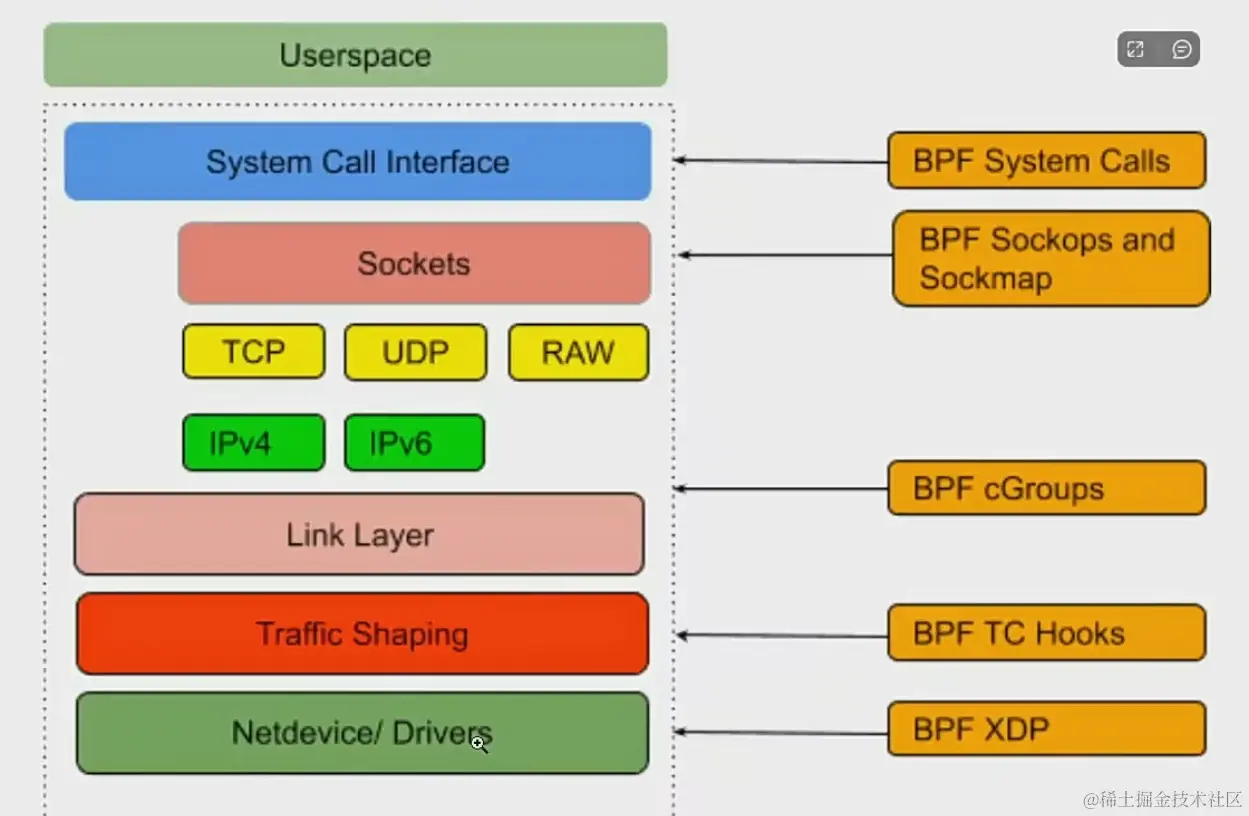 Userspace

System Call Interface

Sockets

TCP

UDP

RAW

IPv4

IPv6

Link Layer

Traffic Shaping

Netdevice/ Drivers

BPF System Calls

BPF Sockops and Sockmap

BPF cGroups

BPF TC Hooks

BPF XDP

@稀土掘金技术社区